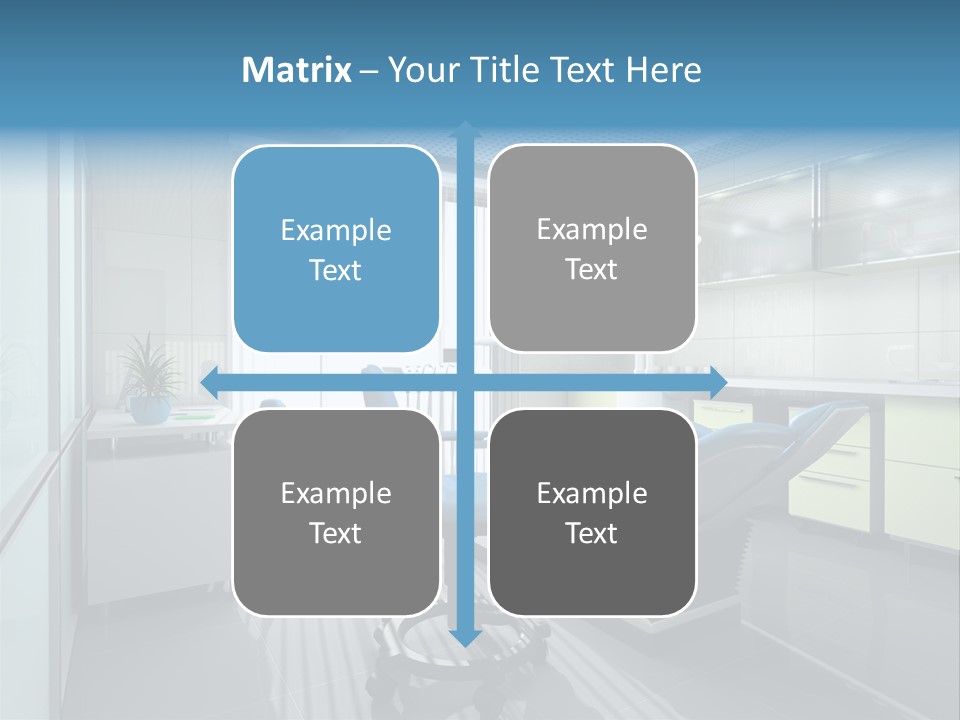 Matrix – Your Title Text Here

Example Text

Example Text

Example Text

Example Text